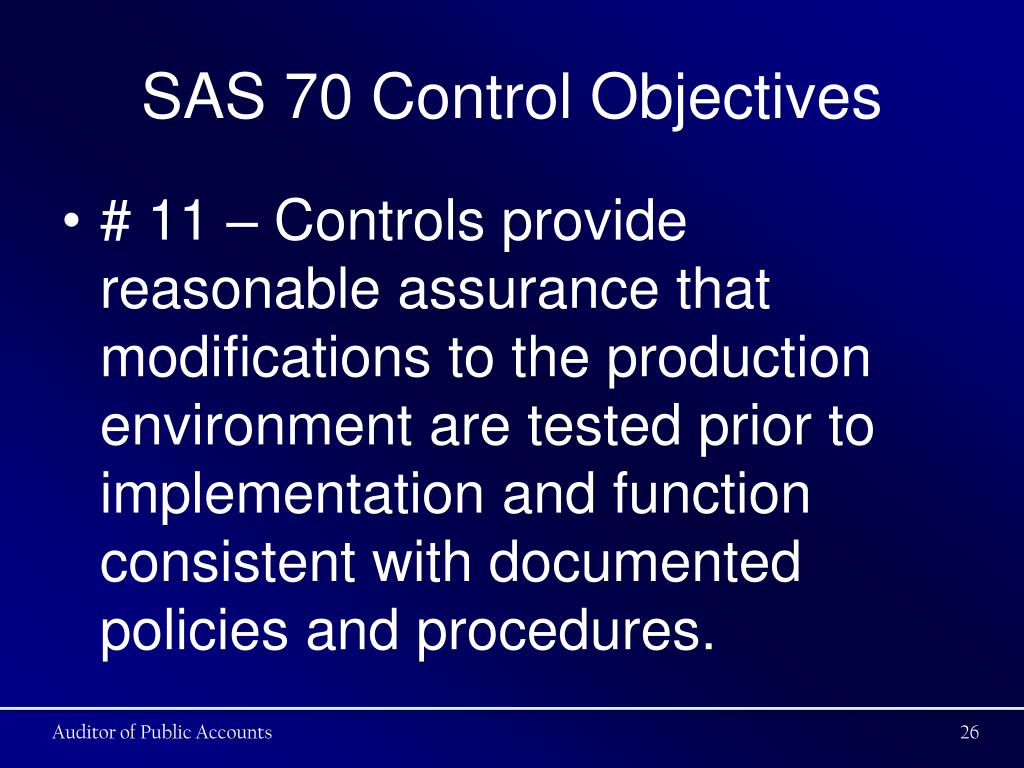 SAS 70 Control Objectives

• # 11 – Controls provide reasonable assurance that modifications to the production environment are tested prior to implementation and function consistent with documented policies and procedures.

Auditor of Public Accounts

26